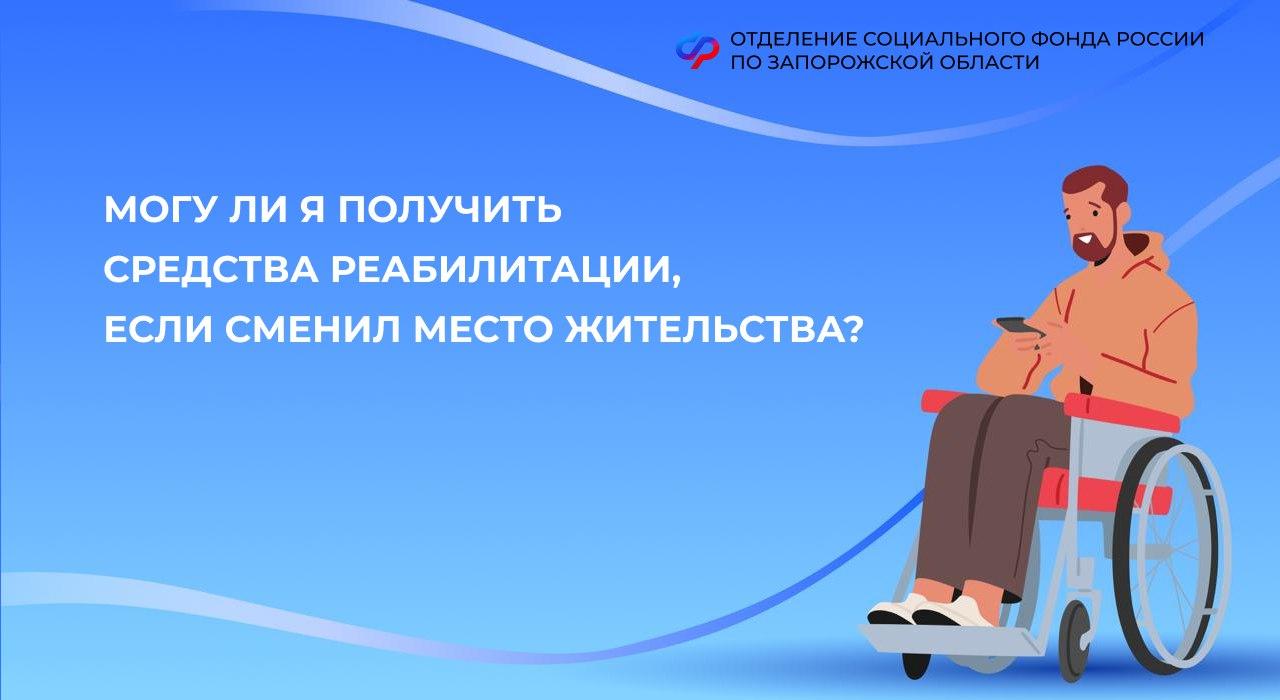 ОТДЕЛЕНИЕ СОЦИАЛЬНОГО ФОНДА РОССИИ ПО ЗАПОРОЖСКОЙ ОБЛАСТИ

МОГУ ЛИ Я ПОЛУЧИТЬ СРЕДСТВА РЕАБИЛИТАЦИИ, ЕСЛИ СМЕНИЛ МЕСТО ЖИТЕЛЬСТВА?